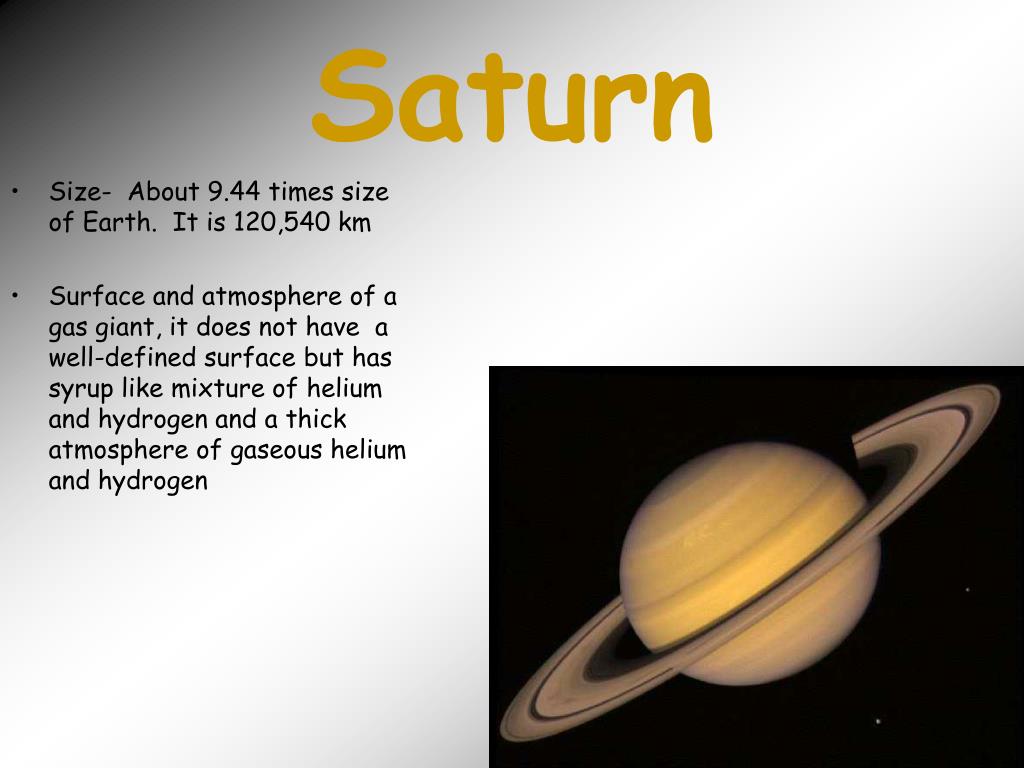 Saturn

• Size- About 9.44 times size of Earth. It is 120,540 km

• Surface and atmosphere of a gas giant, it does not have a well-defined surface but has syrup like mixture of helium and hydrogen and a thick atmosphere of gaseous helium and hydrogen